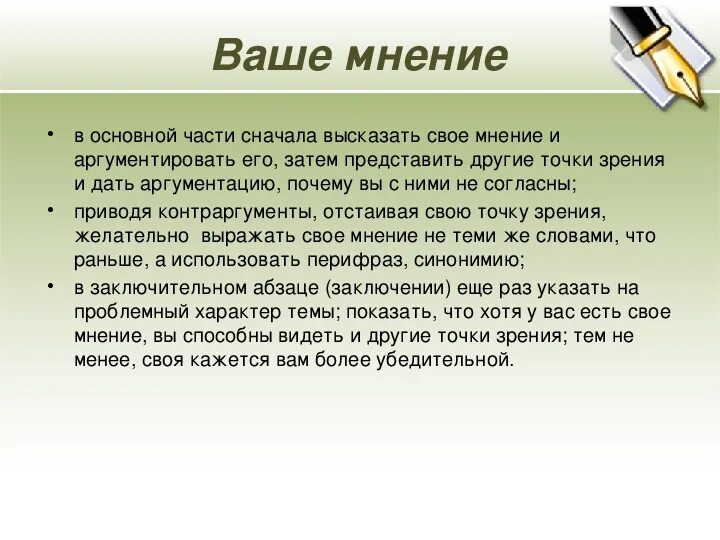 Ваше мнение

• в основной части сначала высказать свое мнение и аргументировать его, затем представить другие точки зрения и дать аргументацию, почему вы с ними не согласны;
• приводя контраргументы, отстаивая свою точку зрения, желательно выражать свое мнение не теми же словами, что раньше, а использовать перифраз, синонимию;
• в заключительном абзаце (заключении) еще раз указать на проблемный характер темы; показать, что хотя у вас есть свое мнение, вы способны видеть и другие точки зрения; тем не менее, своя кажется вам более убедительной.